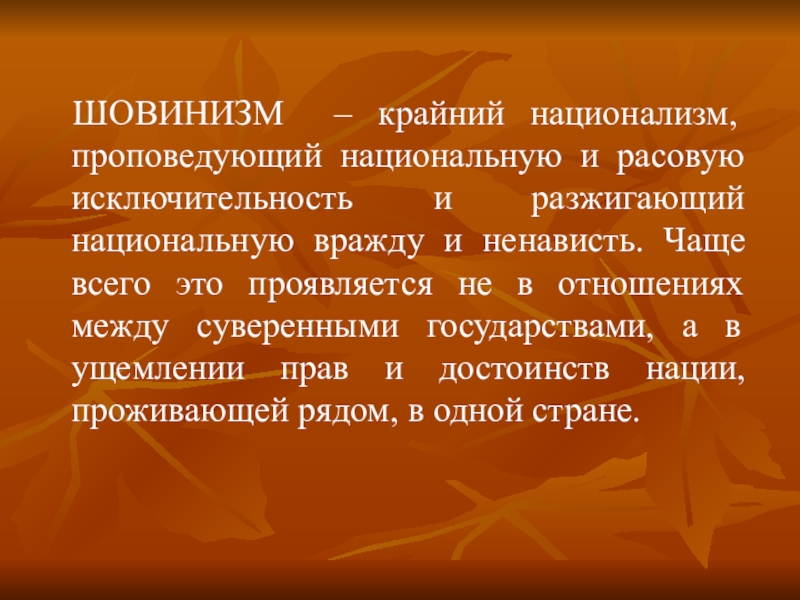 ШОВИНИЗМ – крайний национализм, проповедующий национальную и расовую исключительность и разжигающий национальную вражду и ненависть. Чаще всего это проявляется не в отношениях между суверенными государствами, а в ущемлении прав и достоинств нации, проживающей рядом, в одной стране.